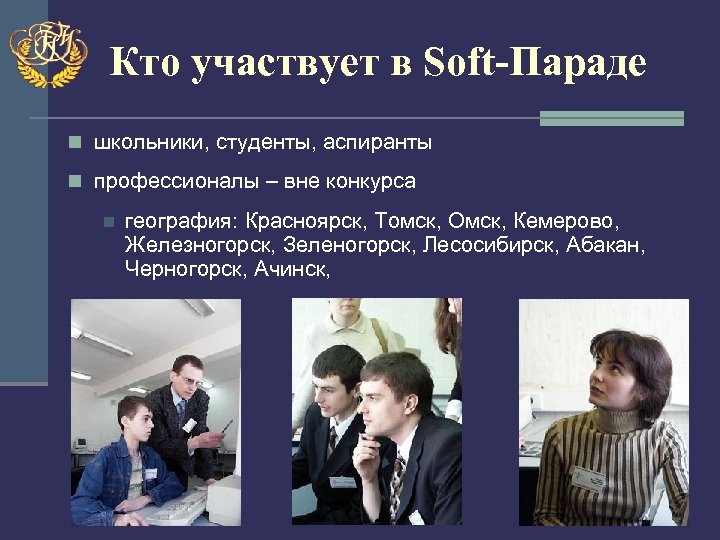 Кто участвует в Soft-Параде

школьники, студенты, аспиранты

профессионалы – вне конкурса

география: Красноярск, Томск, Омск, Кемерово, Железногорск, Зеленогорск, Лесосибирск, Абакан, Черногорск, Ачинск,